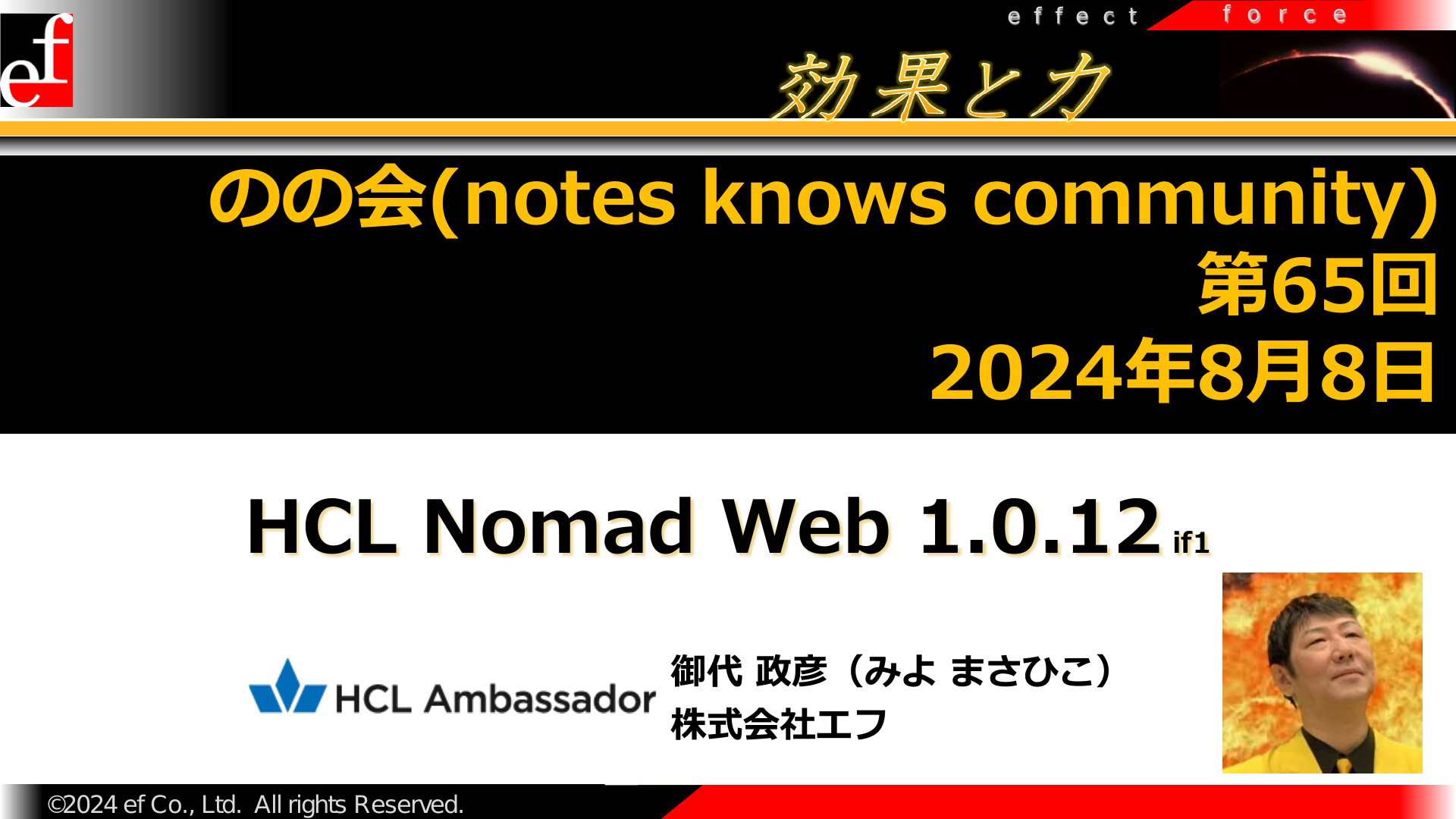 ef

effect force

効果と力

のの会(notes knows community)
第65回
2024年8月8日

HCL Nomad Web 1.0.12 if1

HCL Ambassador

御代 政彦（みよ まさひこ）
株式会社エフ

©2024 ef Co., Ltd. All rights Reserved.